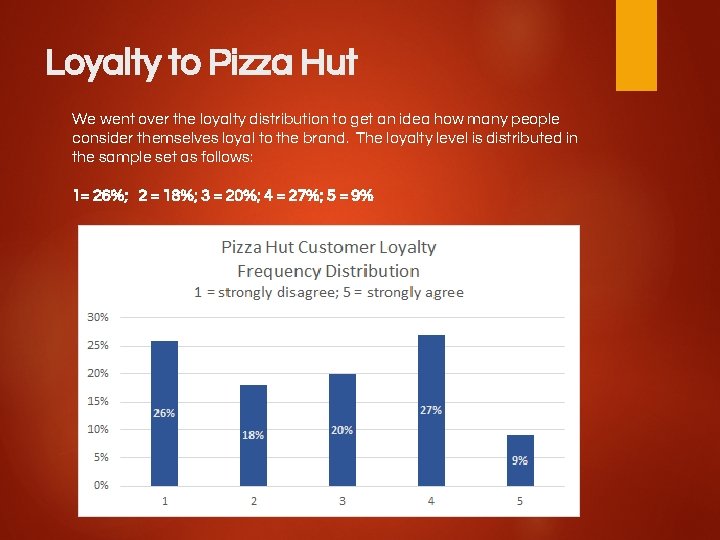 Loyalty to Pizza Hut

We went over the loyalty distribution to get an idea how many people consider themselves loyal to the brand. The loyalty level is distributed in the sample set as follows:

1= 26%; 2 = 18%; 3 = 20%; 4 = 27%; 5 = 9%

Pizza Hut Customer Loyalty
Frequency Distribution
1 = strongly disagree; 5 = strongly agree

30%
25%
20%
15%
10%
5%
0%

26%
18%
20%
27%
9%

1
2
3
4
5